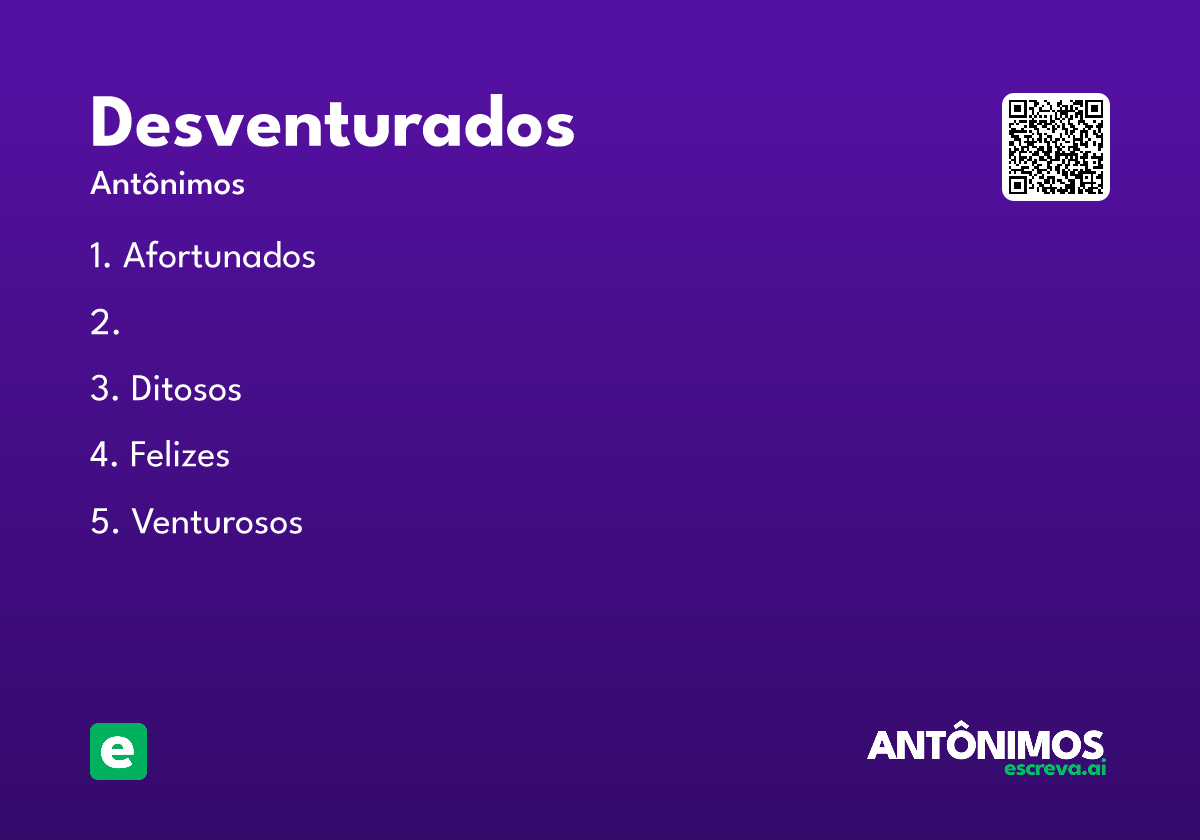 Desventurados

Antônimos

1. Afortunados

2.

3. Ditosos

4. Felizes

5. Venturosos

e

ANTÔNIMOS
escreva.ai